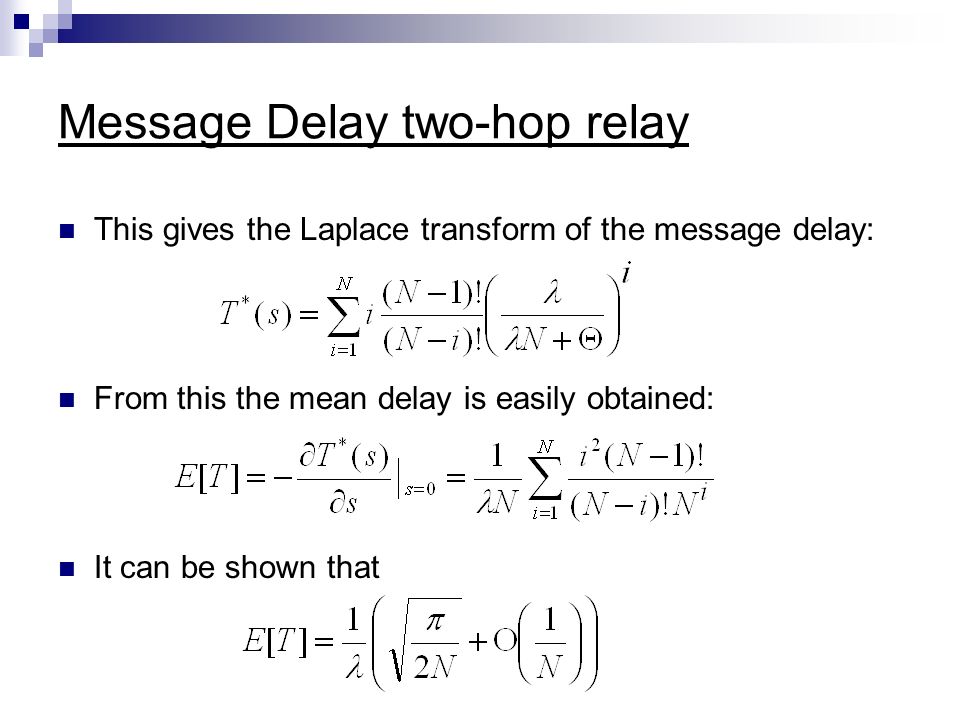 Message Delay two-hop relay

This gives the Laplace transform of the message delay:

$T^*(s) = \sum_{i=1}^{N} i \frac{(N-1)!}{(N-i)!} \left( \frac{\lambda}{\lambda N + \Theta} \right)^i$

From this the mean delay is easily obtained:

$E[T] = -\frac{\partial T^*(s)}{\partial s}\Big|_{s=0} = \frac{1}{\lambda N} \sum_{i=1}^{N} \frac{i^2 (N-1)!}{(N-i)! N^i}$

It can be shown that

$E[T] = \frac{1}{\lambda} \left( \sqrt{\frac{\pi}{2N}} + O\left(\frac{1}{N}\right) \right)$